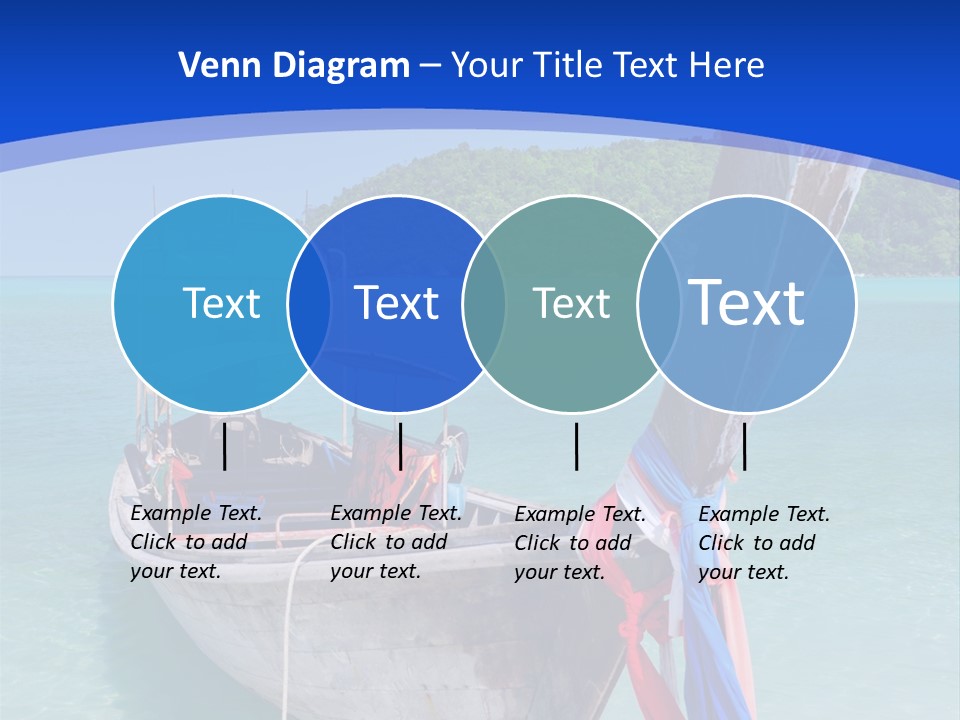 Venn Diagram – Your Title Text Here

Text

Text

Text

Text

Example Text. Click to add your text.

Example Text. Click to add your text.

Example Text. Click to add your text.

Example Text. Click to add your text.